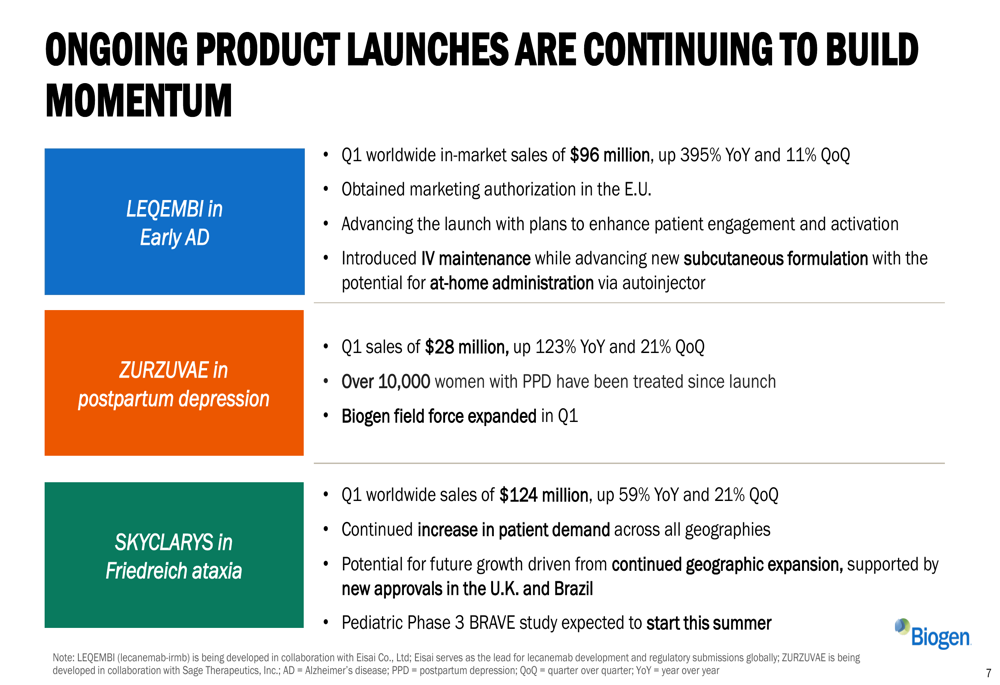 ONGOING PRODUCT LAUNCHES ARE CONTINUING TO BUILD MOMENTUM

LEQEMBI in Early AD

• Q1 worldwide in-market sales of $96 million, up 395% YoY and 11% QoQ
• Obtained marketing authorization in the E.U.
• Advancing the launch with plans to enhance patient engagement and activation
• Introduced IV maintenance while advancing new subcutaneous formulation with the potential for at-home administration via autoinjector

ZURZUVAE in postpartum depression

• Q1 sales of $28 million, up 123% YoY and 21% QoQ
• Over 10,000 women with PPD have been treated since launch
• Biogen field force expanded in Q1

SKYCLARYS in Friedreich ataxia

• Q1 worldwide sales of $124 million, up 59% YoY and 21% QoQ
• Continued increase in patient demand across all geographies
• Potential for future growth driven from continued geographic expansion, supported by new approvals in the U.K. and Brazil
• Pediatric Phase 3 BRAVE study expected to start this summer

Biogen

Note: LEQEMBI (lecanemab-irmb) is being developed in collaboration with Eisai Co., Ltd; Eisai serves as the lead for lecanemab development and regulatory submissions globally; ZURZUVAE is being developed in collaboration with Sage Therapeutics, Inc.; AD = Alzheimer's disease; PPD = postpartum depression; QoQ = quarter over quarter; YoY = year over year

7